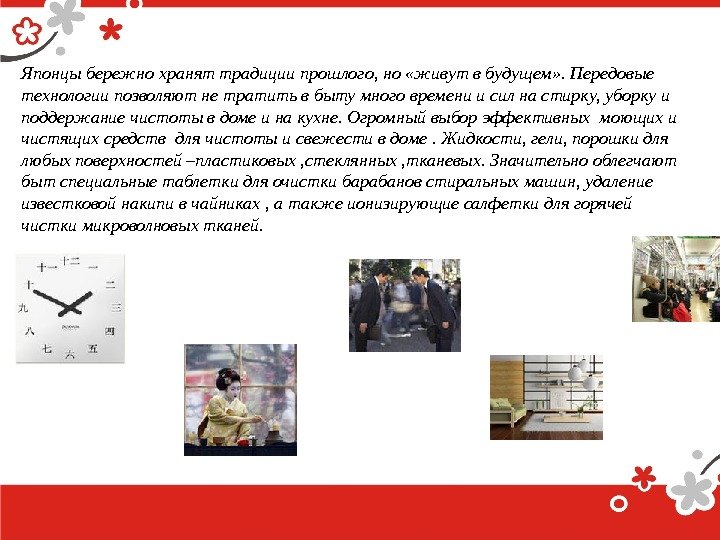 Японцы бережно хранят традиции прошлого, но «живут в будущем». Передовые технологии позволяют не тратить в быту много времени и сил на стирку, уборку и поддержание чистоты в доме и на кухне. Огромный выбор эффективных моющих и чистящих средств для чистоты и свежести в доме . Жидкости, гели, порошки для любых поверхностей –пластиковых ,стеклянных ,тканевых. Значительно облегчают быт специальные таблетки для очистки барабанов стиральных машин, удаление известковой накипи в чайниках , а также ионизирующие салфетки для горячей чистки микроволновых тканей.

十二
一
二
三
四
五
六
七
八
九
十
十一